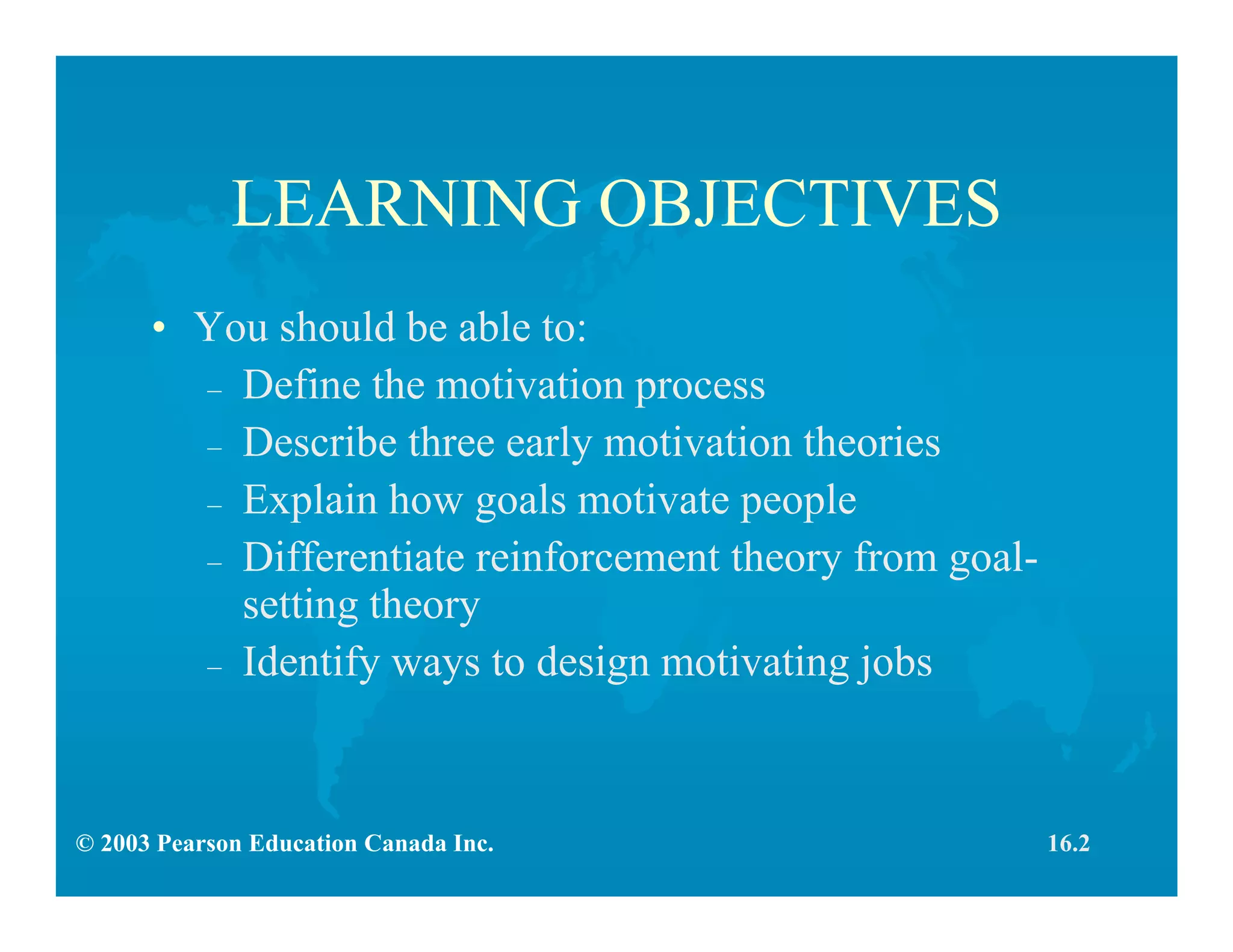 LEARNING OBJECTIVES

• You should be able to:
– Define the motivation process
– Describe three early motivation theories
– Explain how goals motivate people
– Differentiate reinforcement theory from goal-setting theory
– Identify ways to design motivating jobs

© 2003 Pearson Education Canada Inc.

16.2